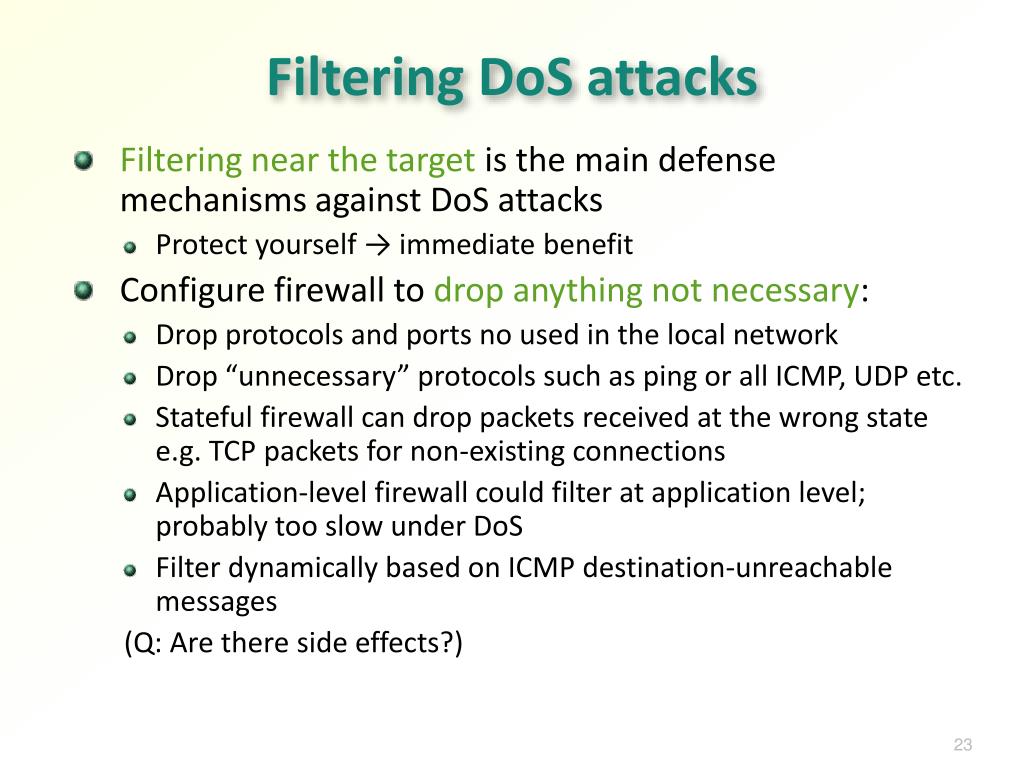 Filtering DoS attacks

Filtering near the target is the main defense mechanisms against DoS attacks

Protect yourself → immediate benefit

Configure firewall to drop anything not necessary:

Drop protocols and ports no used in the local network

Drop “unnecessary” protocols such as ping or all ICMP, UDP etc.

Stateful firewall can drop packets received at the wrong state e.g. TCP packets for non-existing connections

Application-level firewall could filter at application level; probably too slow under DoS

Filter dynamically based on ICMP destination-unreachable messages

(Q: Are there side effects?)

23